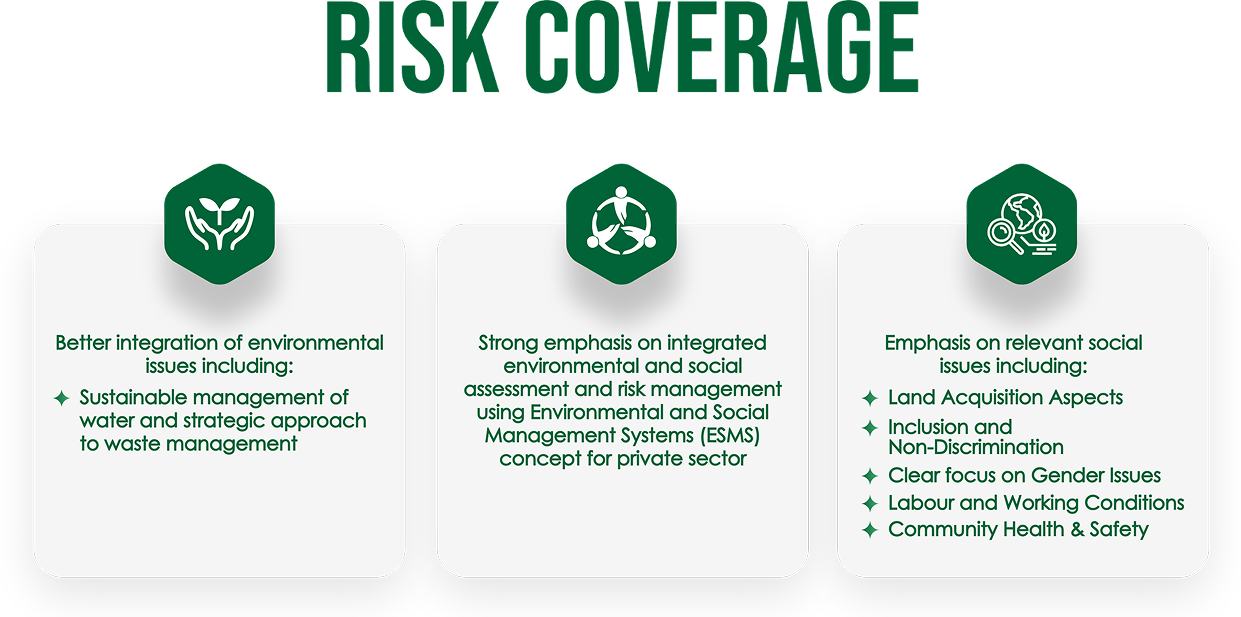 RISK COVERAGE

Better integration of environmental issues including:

✦ Sustainable management of water and strategic approach to waste management

Strong emphasis on integrated environmental and social assessment and risk management using Environmental and Social Management Systems (ESMS) concept for private sector

Emphasis on relevant social issues including:

✦ Land Acquisition Aspects
✦ Inclusion and Non-Discrimination
✦ Clear focus on Gender Issues
✦ Labour and Working Conditions
✦ Community Health & Safety